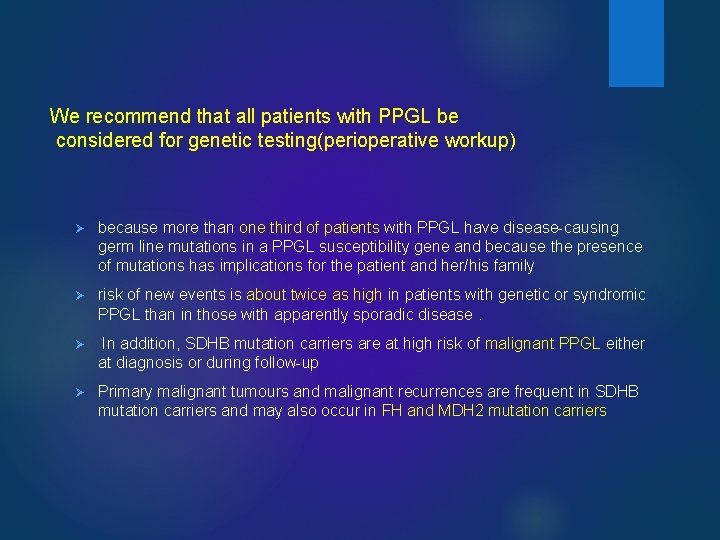 We recommend that all patients with PPGL be considered for genetic testing(perioperative workup)

➢ because more than one third of patients with PPGL have disease-causing germ line mutations in a PPGL susceptibility gene and because the presence of mutations has implications for the patient and her/his family

➢ risk of new events is about twice as high in patients with genetic or syndromic PPGL than in those with apparently sporadic disease .

➢ In addition, SDHB mutation carriers are at high risk of malignant PPGL either at diagnosis or during follow-up

➢ Primary malignant tumours and malignant recurrences are frequent in SDHB mutation carriers and may also occur in FH and MDH2 mutation carriers